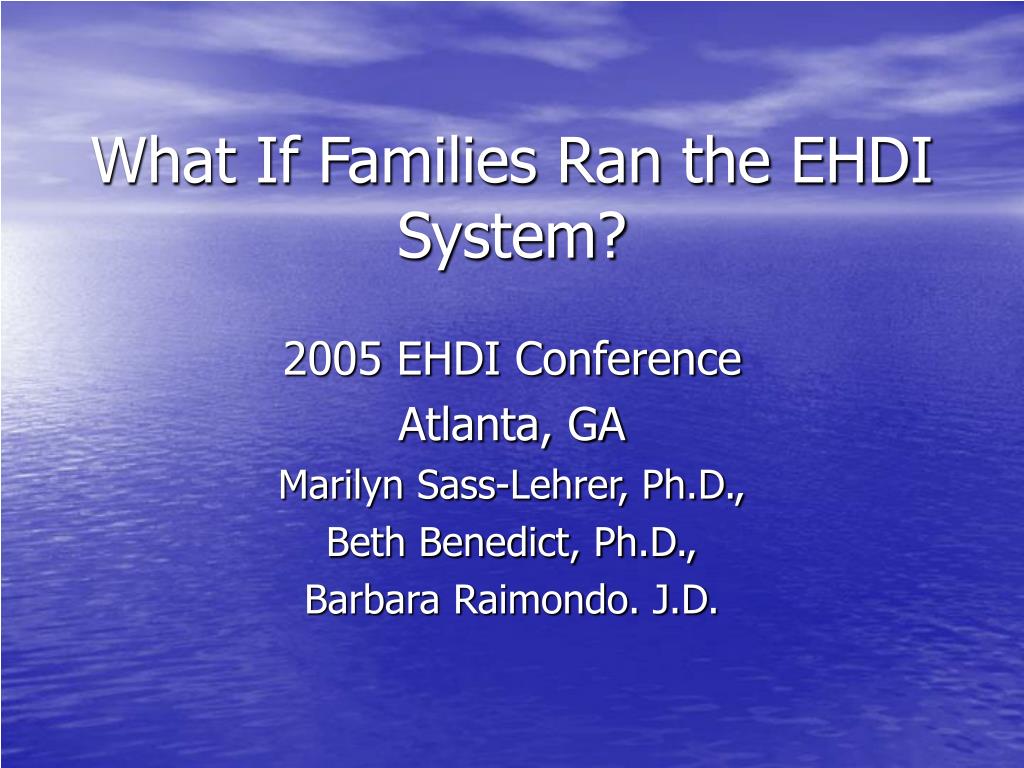 What If Families Ran the EHDI System?

2005 EHDI Conference
Atlanta, GA
Marilyn Sass-Lehrer, Ph.D.,
Beth Benedict, Ph.D.,
Barbara Raimondo. J.D.